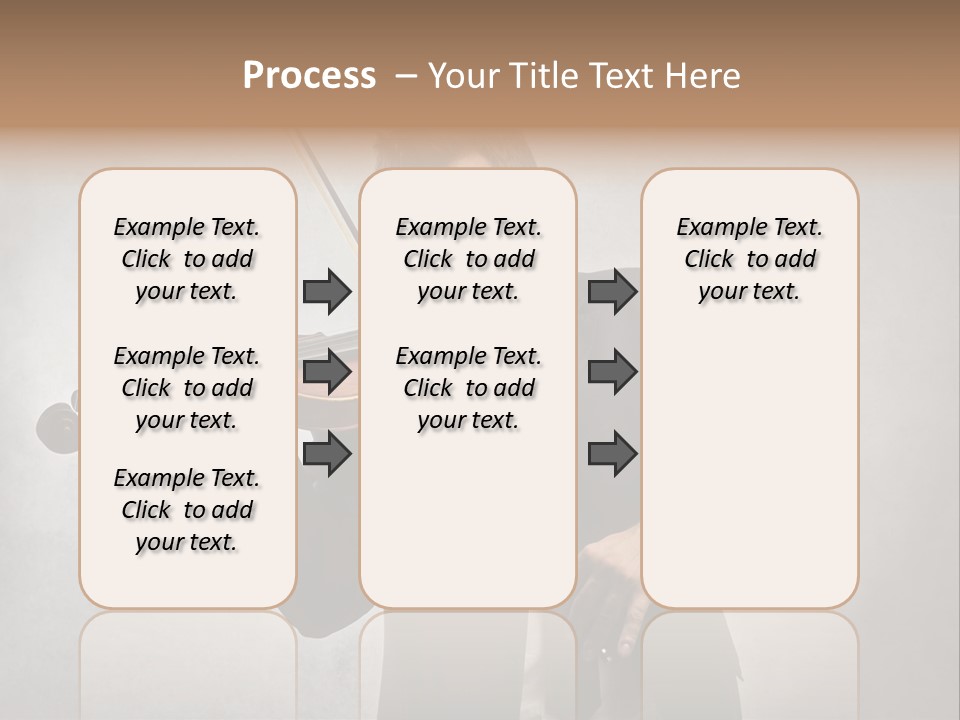 Process – Your Title Text Here

Example Text. Click to add your text.

Example Text. Click to add your text.

Example Text. Click to add your text.

Example Text. Click to add your text.

Example Text. Click to add your text.

Example Text. Click to add your text.